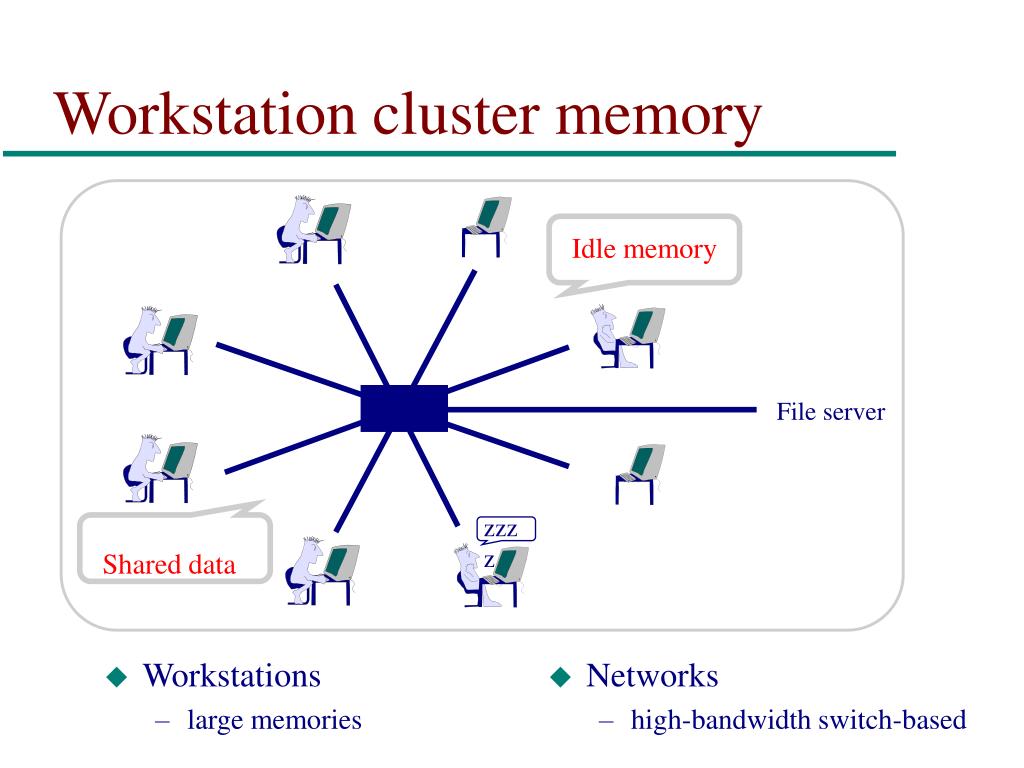 Workstation cluster memory

Idle memory

File server

ZZZ

Z

Shared data

◆ Workstations
– large memories

◆ Networks
– high-bandwidth switch-based